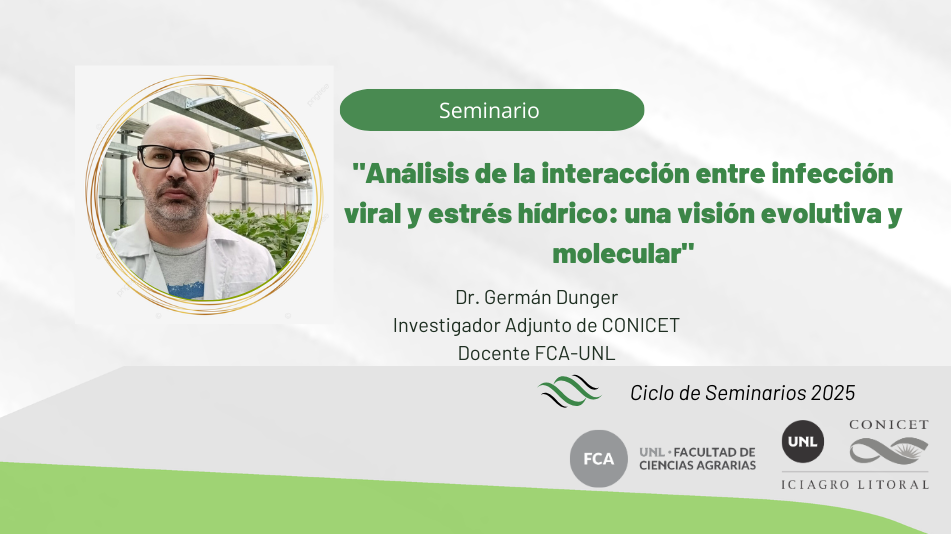 Seminario

"Análisis de la interacción entre infección viral y estrés hídrico: una visión evolutiva y molecular"

Dr. Germán Dunger
Investigador Adjunto de CONICET
Docente FCA-UNL

Ciclo de Seminarios 2025

FCA UNL • FACULTAD DE CIENCIAS AGRARIAS

UNL

CONICET

ICIAGRO LITORAL